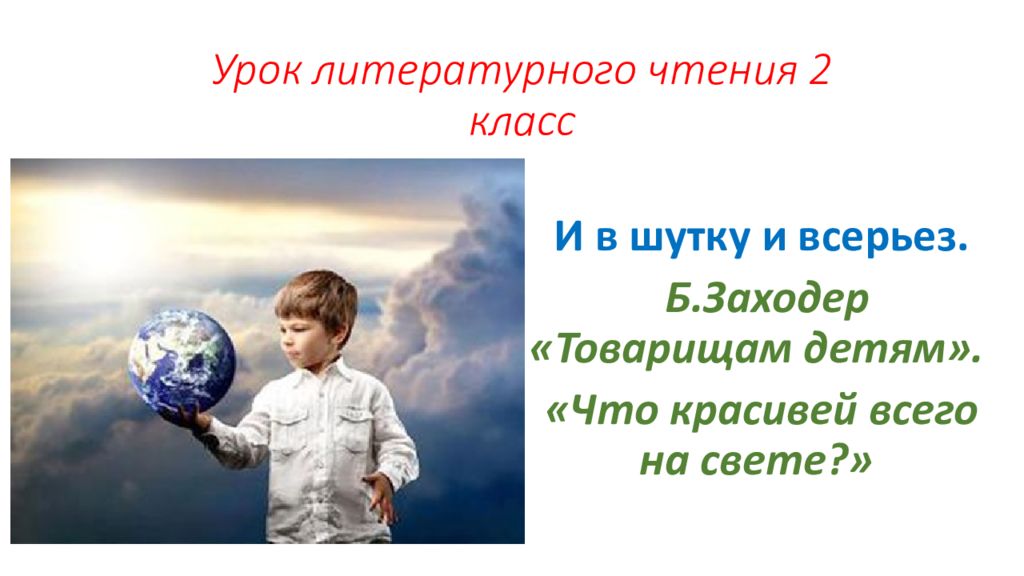 Урок литературного чтения 2 класс

И в шутку и всерьез.

Б.Заходер «Товарищам детям».

«Что красивей всего на свете?»